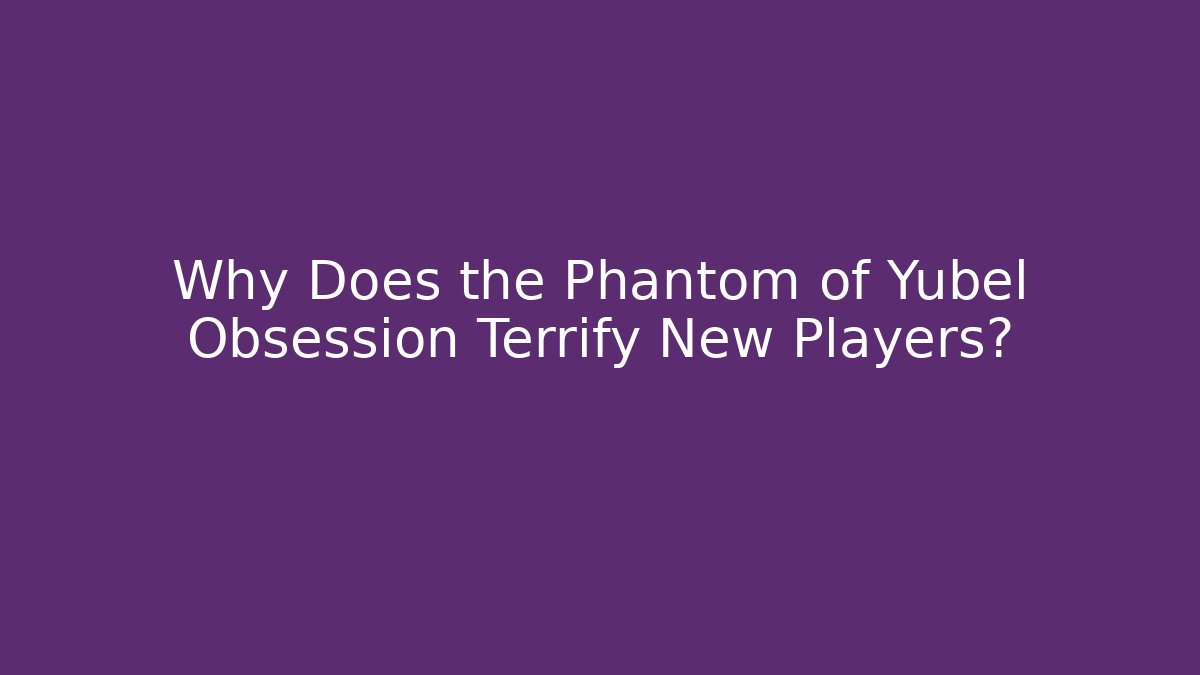 Why Does the Phantom of Yubel Obsession Terrify New Players?